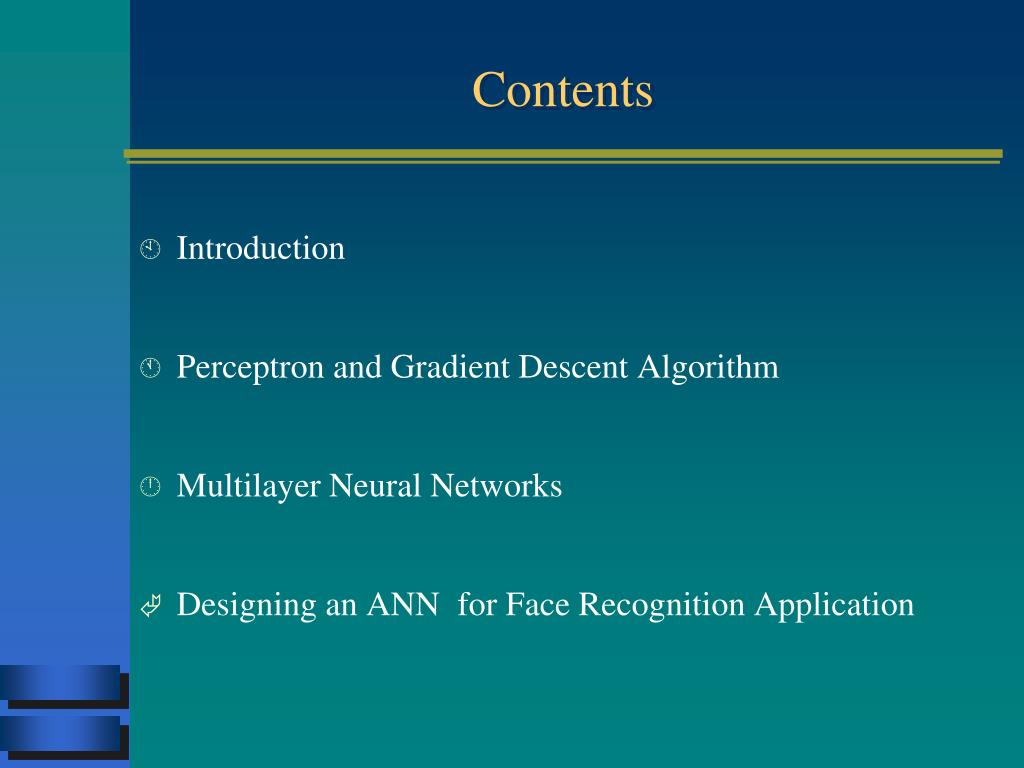 Contents

Introduction

Perceptron and Gradient Descent Algorithm

Multilayer Neural Networks

Designing an ANN  for Face Recognition Application